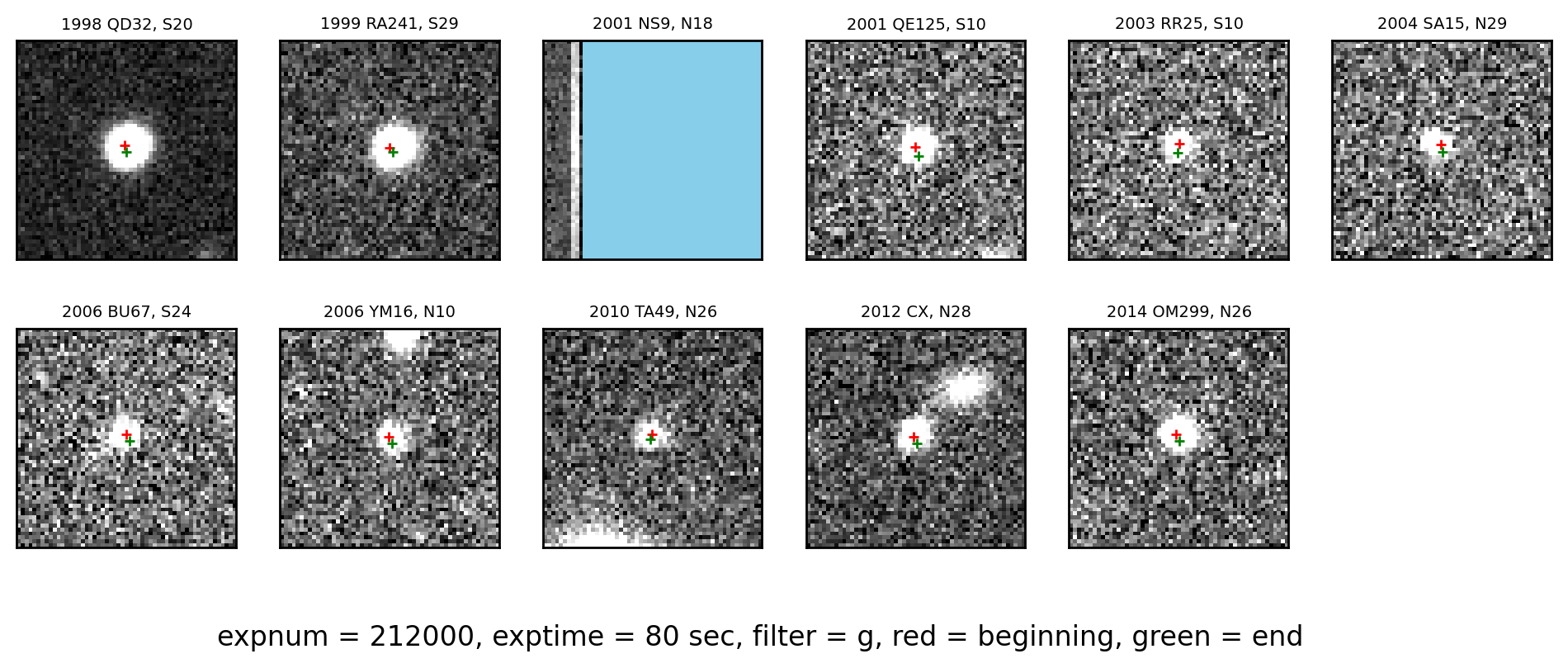 1998 QD32, S20

1999 RA241, S29

2001 NS9, N18

2001 QE125, S10

2003 RR25, S10

2004 SA15, N29

2006 BU67, S24

2006 YM16, N10

2010 TA49, N26

2012 CX, N28

2014 OM299, N26

expnum = 212000, exptime = 80 sec, filter = g, red = beginning, green = end